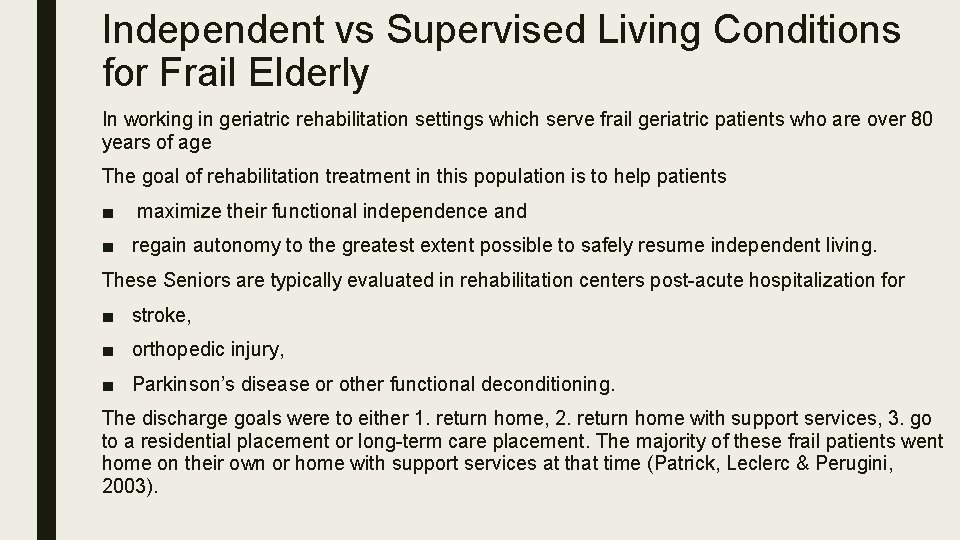 Independent vs Supervised Living Conditions for Frail Elderly

In working in geriatric rehabilitation settings which serve frail geriatric patients who are over 80 years of age

The goal of rehabilitation treatment in this population is to help patients

■ maximize their functional independence and

■ regain autonomy to the greatest extent possible to safely resume independent living.

These Seniors are typically evaluated in rehabilitation centers post-acute hospitalization for

■ stroke,

■ orthopedic injury,

■ Parkinson's disease or other functional deconditioning.

The discharge goals were to either 1. return home, 2. return home with support services, 3. go to a residential placement or long-term care placement. The majority of these frail patients went home on their own or home with support services at that time (Patrick, Leclerc & Perugini, 2003).